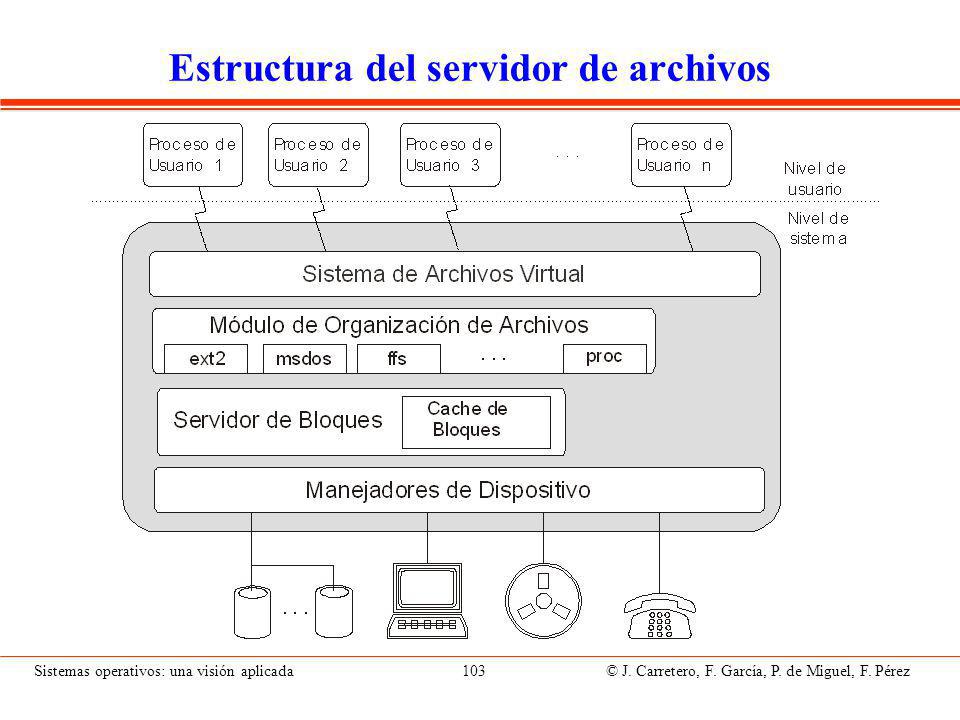 Estructura del servidor de archivos

Proceso de Usuario 1

Proceso de Usuario 2

Proceso de Usuario 3

. . .

Proceso de Usuario n

Nivel de usuario

Nivel de sistema

Sistema de Archivos Virtual

Módulo de Organización de Archivos

ext2

msdos

ffs

. . .

proc

Servidor de Bloques

Cache de Bloques

Manejadores de Dispositivo

. . .

Sistemas operativos: una visión aplicada

103

© J. Carretero, F. García, P. de Miguel, F. Pérez